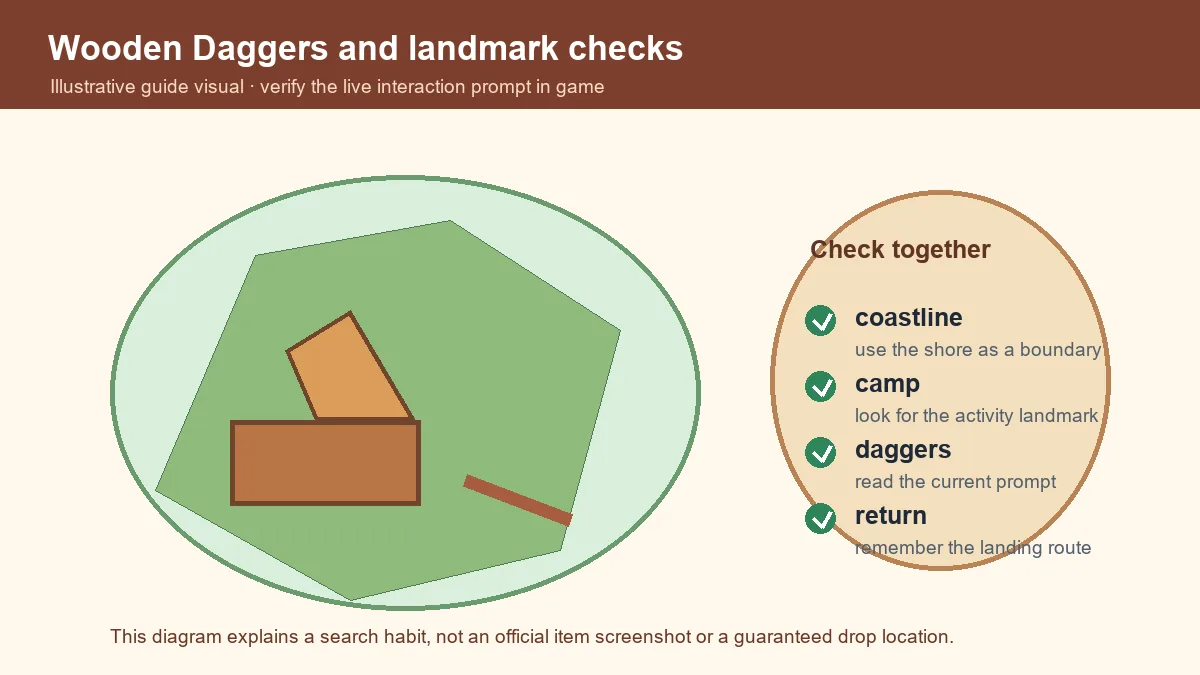 Wooden Daggers and landmark checks
Illustrative guide visual · verify the live interaction prompt in game

Check together

coastline
use the shore as a boundary

camp
look for the activity landmark

daggers
read the current prompt

return
remember the landing route

This diagram explains a search habit, not an official item screenshot or a guaranteed drop location.